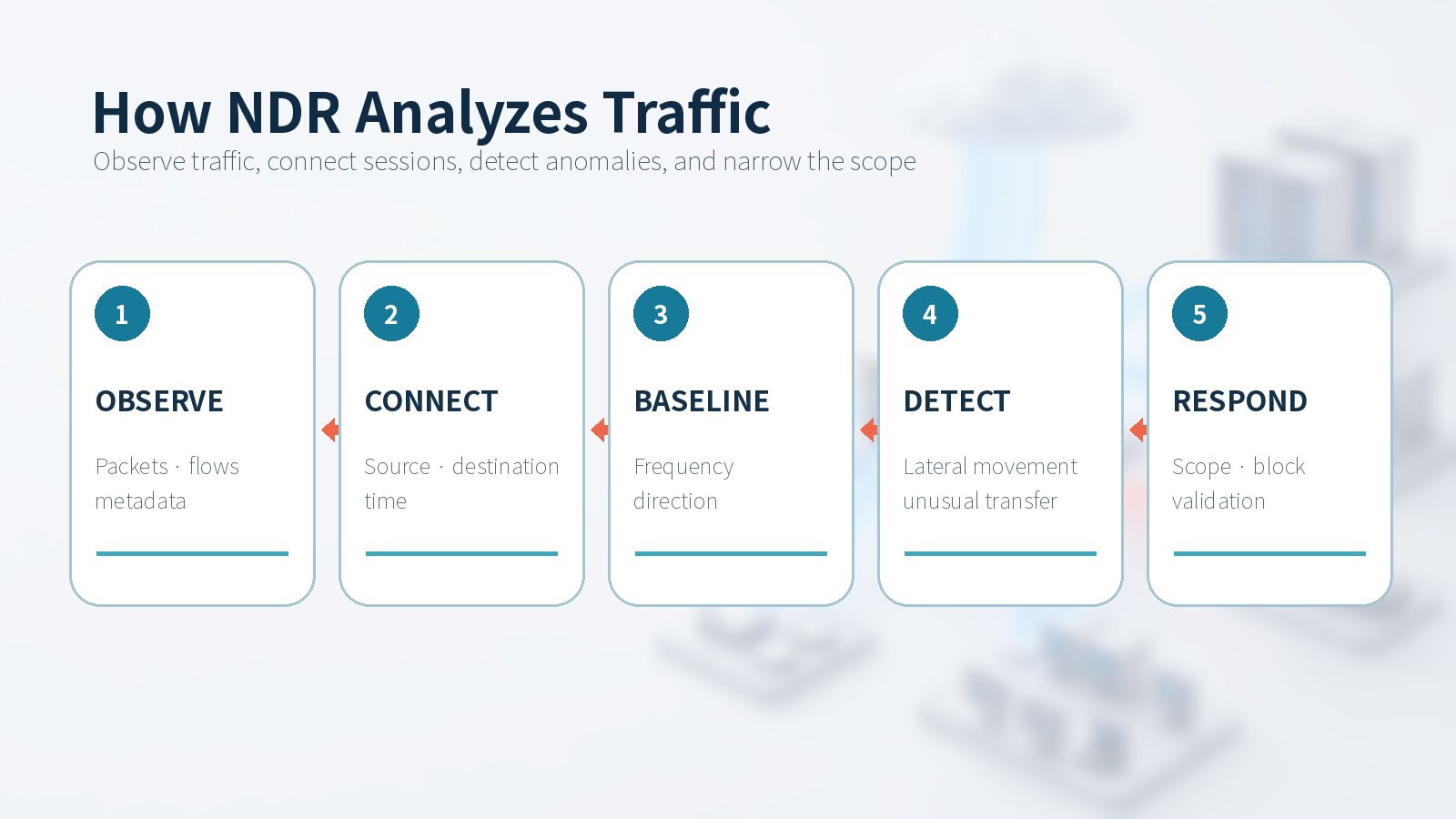 How NDR Analyzes Traffic

Observe traffic, connect sessions, detect anomalies, and narrow the scope

1

OBSERVE

Packets · flows metadata

2

CONNECT

Source · destination time

3

BASELINE

Frequency direction

4

DETECT

Lateral movement unusual transfer

5

RESPOND

Scope · block validation